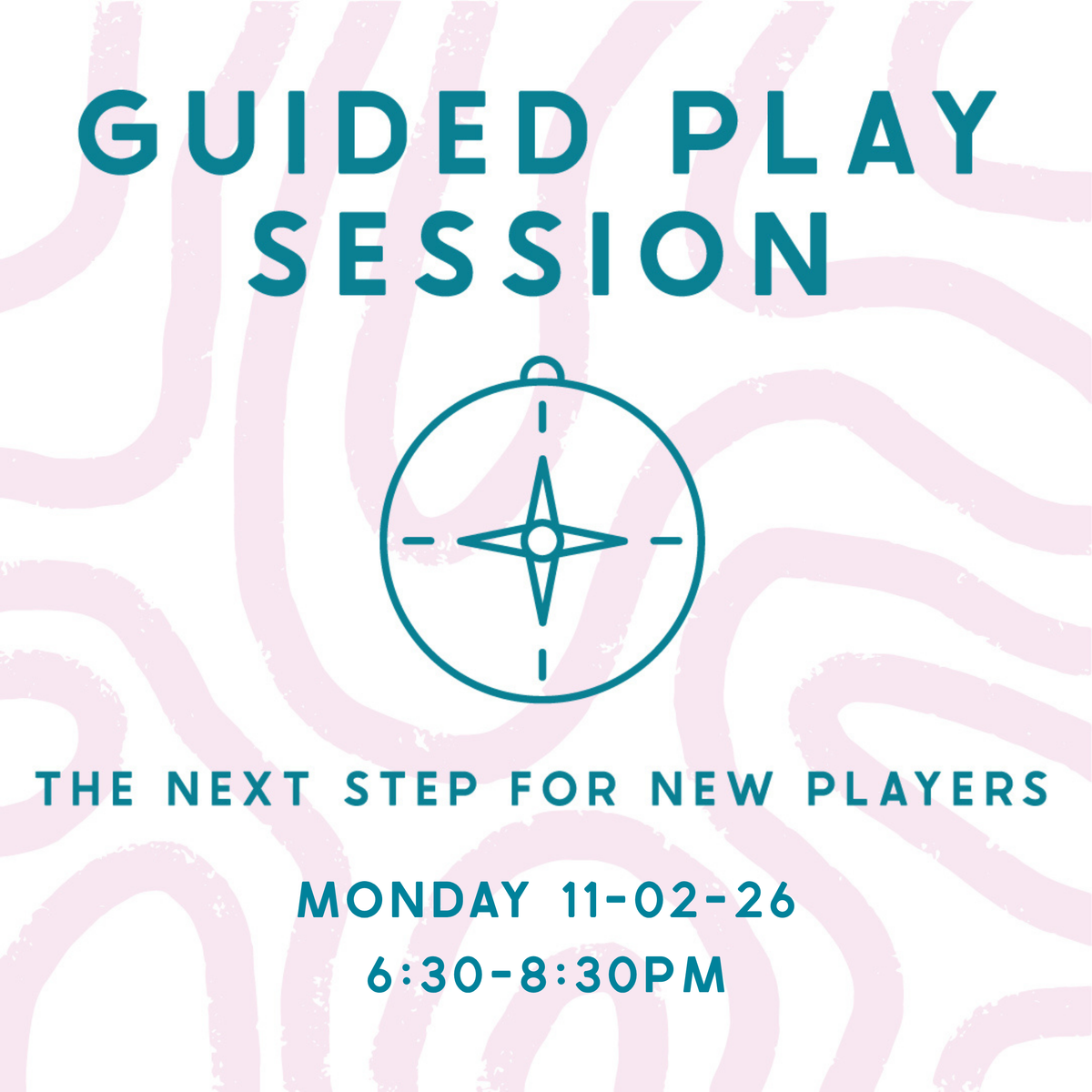 GUIDED PLAY SESSION

THE NEXT STEP FOR NEW PLAYERS

MONDAY 11-02-26
6:30-8:30PM